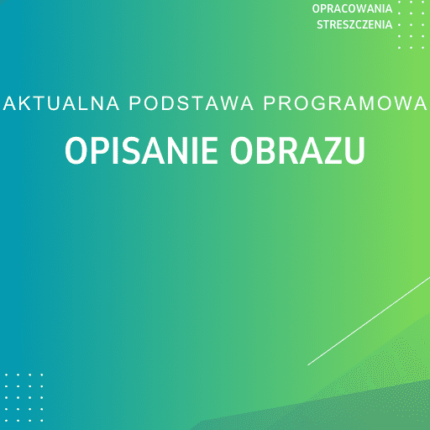 OPRACOWANIA
STRESZCZENIA

AKTUALNA PODSTAWA PROGRAMOWA

OPISANIE OBRAZU